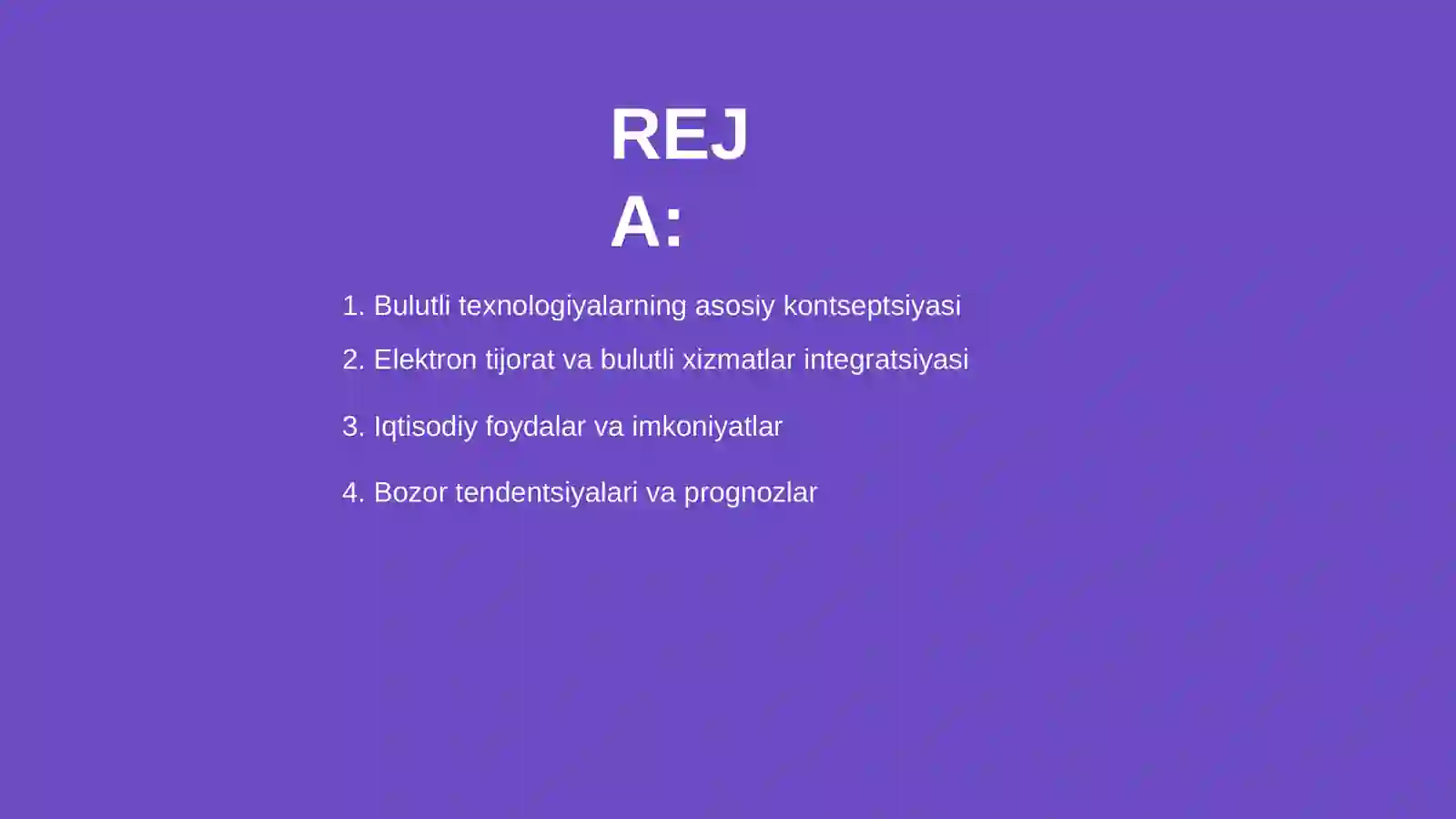 REJA:

1. Bulutli texnologiyalarning asosiy kontseptsiyasi
2. Elektron tijorat va bulutli xizmatlar integratsiyasi
3. Iqtisodiy foydalar va imkoniyatlar
4. Bozor tendentsiyalari va prognozlar